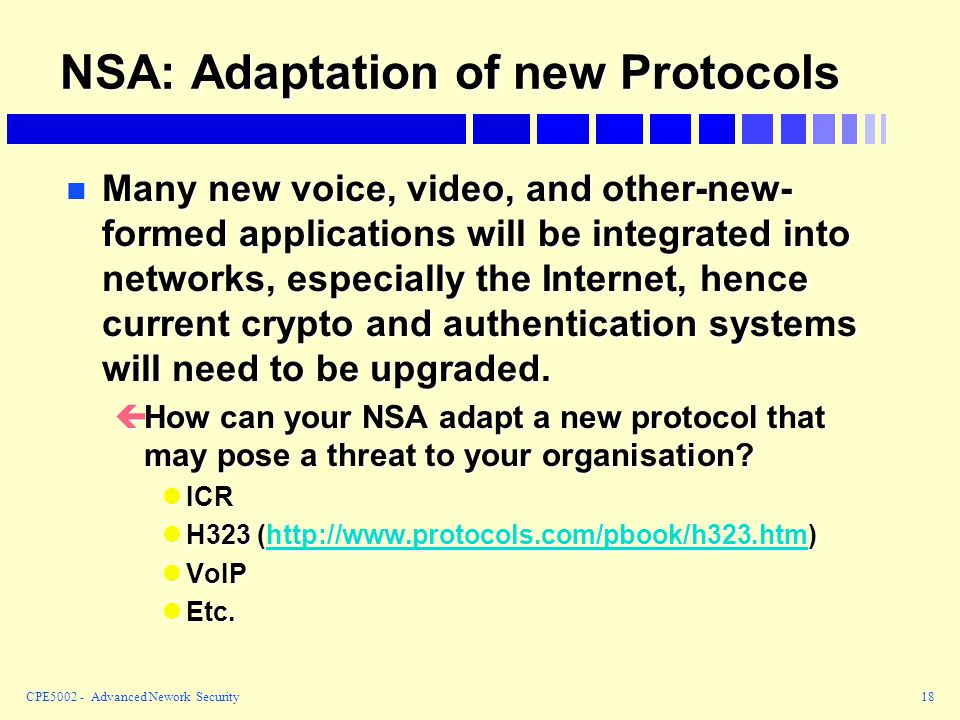 NSA: Adaptation of new Protocols

Many new voice, video, and other-new-formed applications will be integrated into networks, especially the Internet, hence current crypto and authentication systems will need to be upgraded.

How can your NSA adapt a new protocol that may pose a threat to your organisation?

ICR

H323 (http://www.protocols.com/pbook/h323.htm)

VoIP

Etc.

CPE5002 - Advanced Nework Security

18